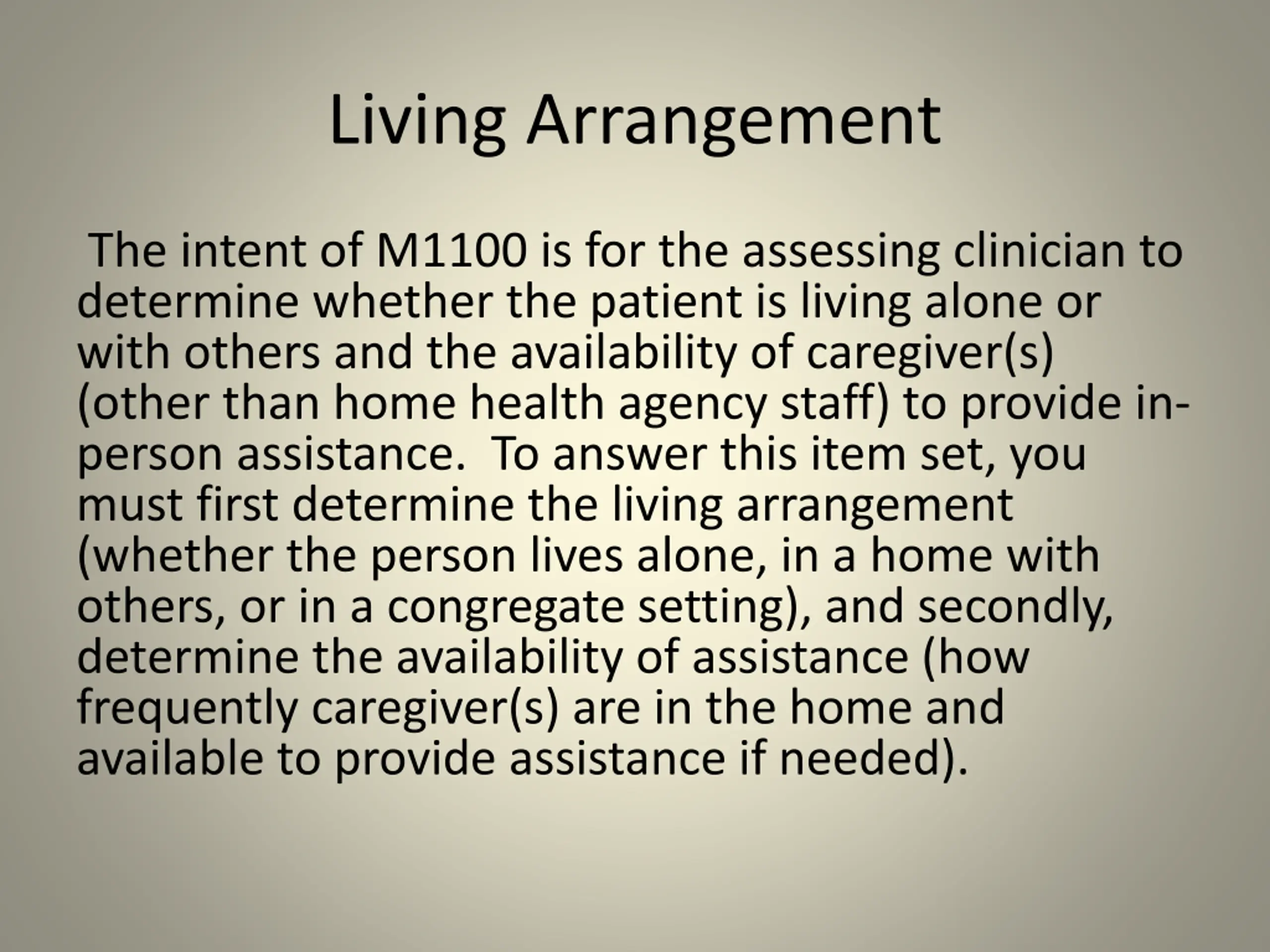 Living Arrangement

The intent of M1100 is for the assessing clinician to determine whether the patient is living alone or with others and the availability of caregiver(s) (other than home health agency staff) to provide in-person assistance. To answer this item set, you must first determine the living arrangement (whether the person lives alone, in a home with others, or in a congregate setting), and secondly, determine the availability of assistance (how frequently caregiver(s) are in the home and available to provide assistance if needed).